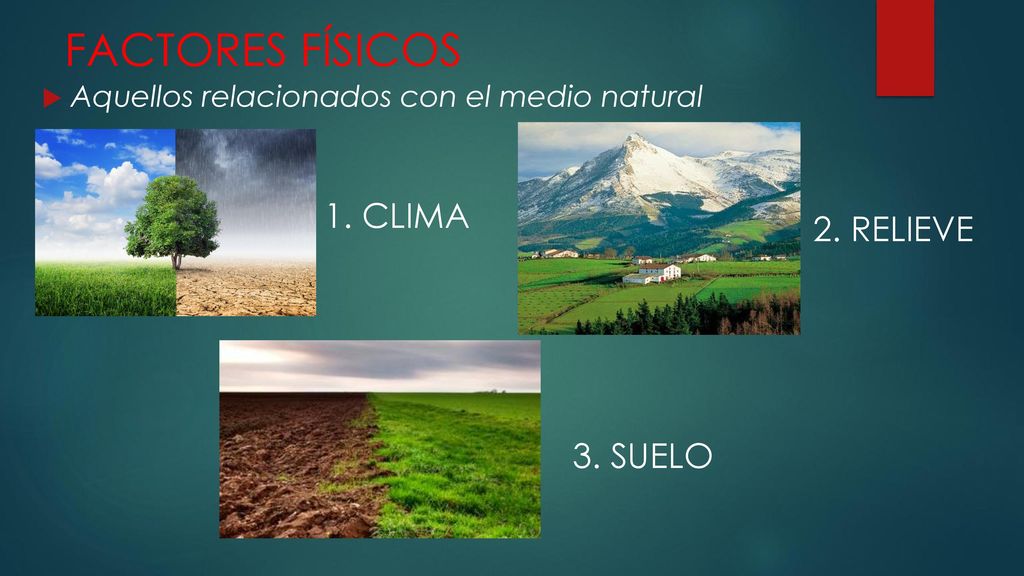 FACTORES FÍSICOS

Aquellos relacionados con el medio natural

1. CLIMA

2. RELIEVE

3. SUELO